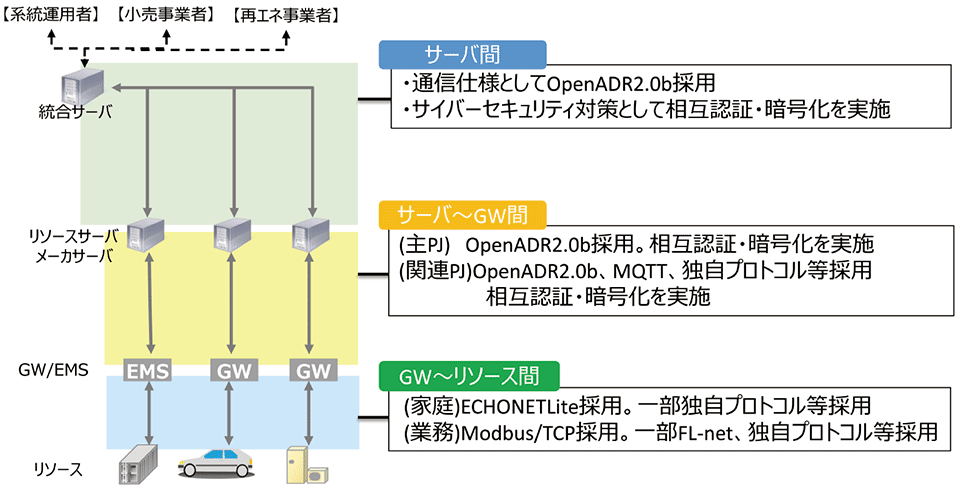 【系統運用者】 【小売事業者】 【再エネ事業者】

統合サーバ

リソースサーバ
メーカサーバ

GW/EMS

EMS GW GW

リソース

サーバ間

・通信仕様としてOpenADR2.0b採用
・サイバーセキュリティ対策として相互認証・暗号化を実施

サーバ～GW間

(主PJ) OpenADR2.0b採用。相互認証・暗号化を実施
(関連PJ)OpenADR2.0b、MQTT、独自プロトコル等採用
相互認証・暗号化を実施

GW～リソース間

(家庭)ECHONETLite採用。一部独自プロトコル等採用
(業務)Modbus/TCP採用。一部FL-net、独自プロトコル等採用